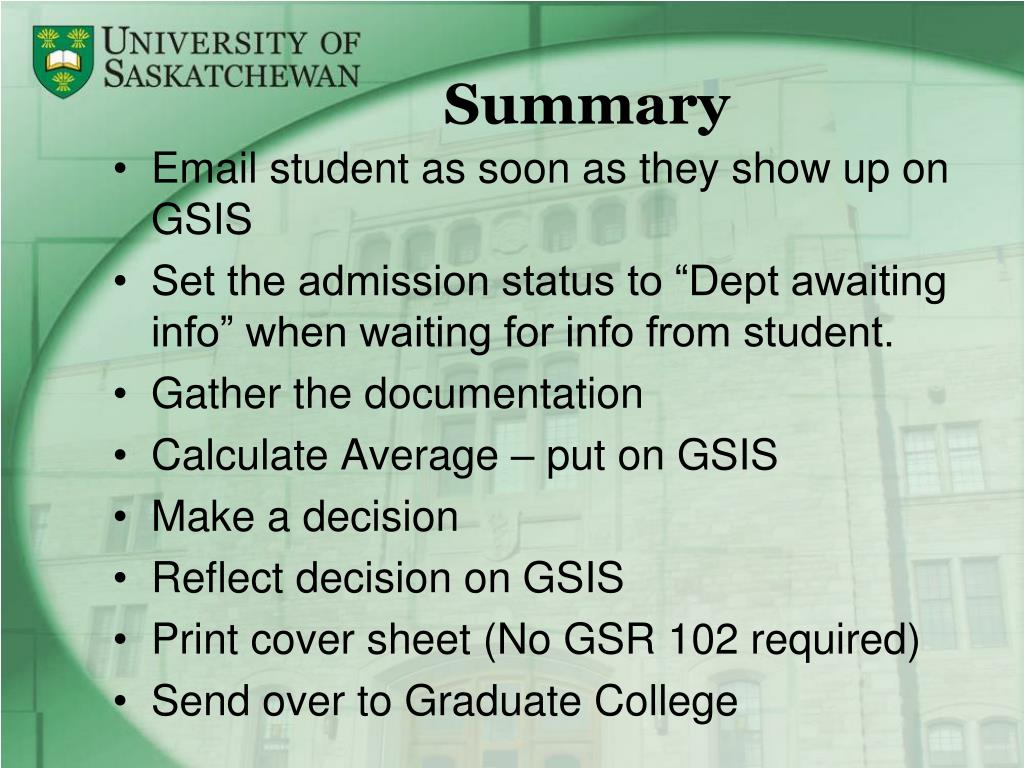 UNIVERSITY OF SASKATCHEWAN

Summary

• Email student as soon as they show up on GSIS
• Set the admission status to “Dept awaiting info” when waiting for info from student.
• Gather the documentation
• Calculate Average – put on GSIS
• Make a decision
• Reflect decision on GSIS
• Print cover sheet (No GSR 102 required)
• Send over to Graduate College